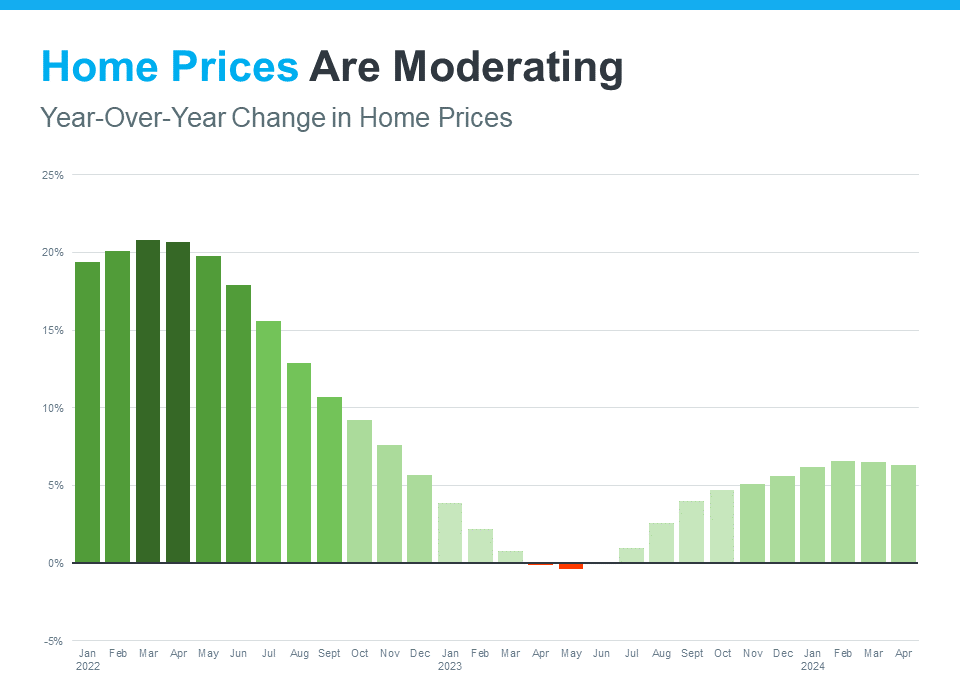 Home Prices Are Moderating

Year-Over-Year Change in Home Prices

25%

20%

15%

10%

5%

0%

-5%

Jan 2022 Feb Mar Apr May Jun Jul Aug Sept Oct Nov Dec Jan 2023 Feb Mar Apr May Jun Jul Aug Sept Oct Nov Dec Jan 2024 Feb Mar Apr